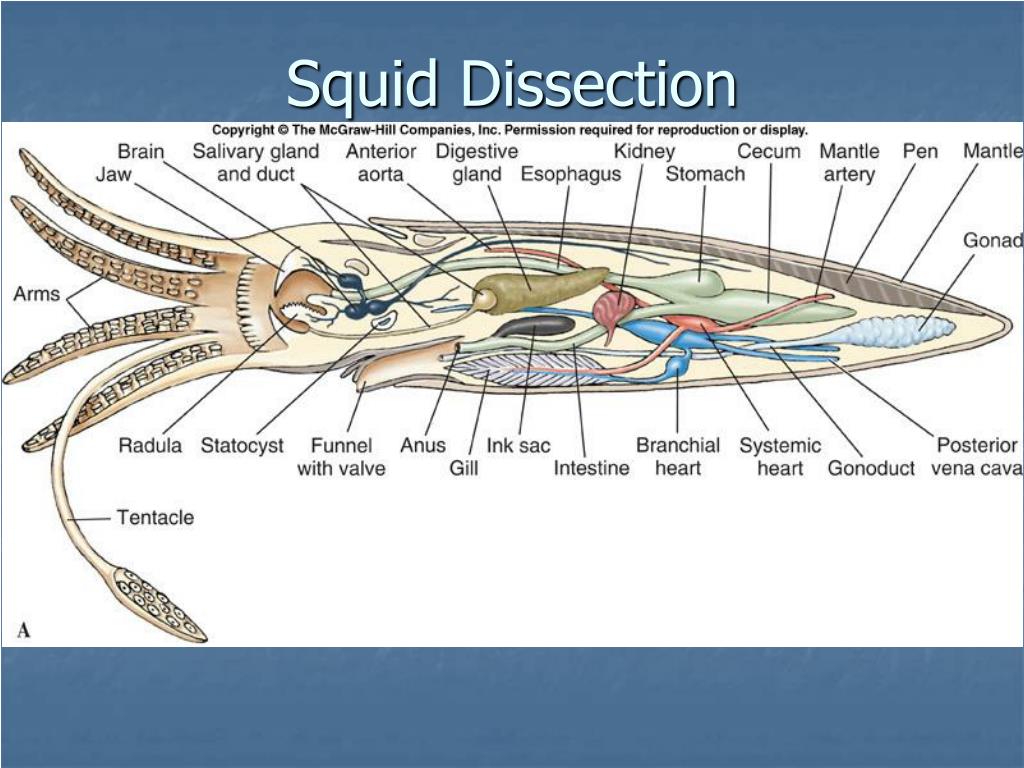 Squid Dissection

Copyright © The McGraw-Hill Companies, Inc. Permission required for reproduction or display.

Brain
Jaw
Salivary gland and duct
Anterior aorta
Digestive gland
Esophagus
Kidney
Stomach
Cecum
Mantle artery
Pen
Mantle
Gonad
Arms
Radula
Statocyst
Funnel with valve
Anus
Gill
Ink sac
Intestine
Branchial heart
Systemic heart
Gonoduct
Posterior vena cava
Tentacle
A